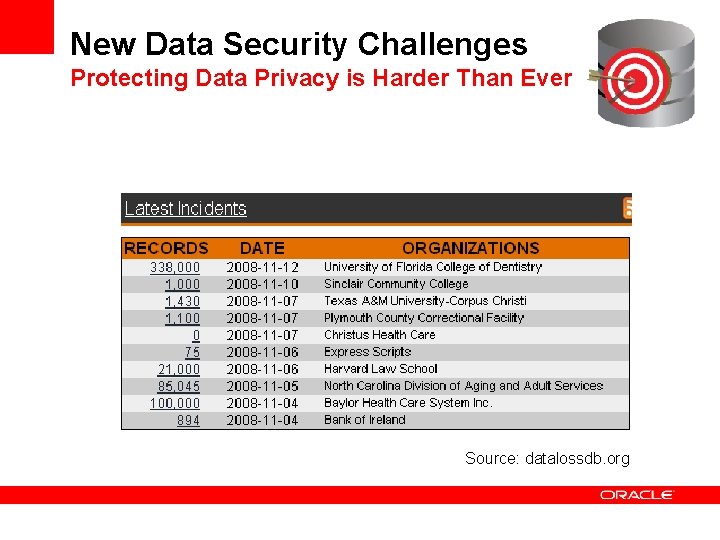 New Data Security Challenges
Protecting Data Privacy is Harder Than Ever

Latest Incidents

| RECORDS | DATE | ORGANIZATIONS |
|---|---|---|
| 338,000 | 2008-11-12 | University of Florida College of Dentistry |
| 1,000 | 2008-11-10 | Sinclair Community College |
| 1,430 | 2008-11-07 | Texas A&M University-Corpus Christi |
| 1,100 | 2008-11-07 | Plymouth County Correctional Facility |
| 0 | 2008-11-07 | Christus Health Care |
| 75 | 2008-11-06 | Express Scripts |
| 21,000 | 2008-11-06 | Harvard Law School |
| 85,045 | 2008-11-05 | North Carolina Division of Aging and Adult Services |
| 100,000 | 2008-11-04 | Baylor Health Care System Inc. |
| 894 | 2008-11-04 | Bank of Ireland |

Source: datalossdb.org

ORACLE